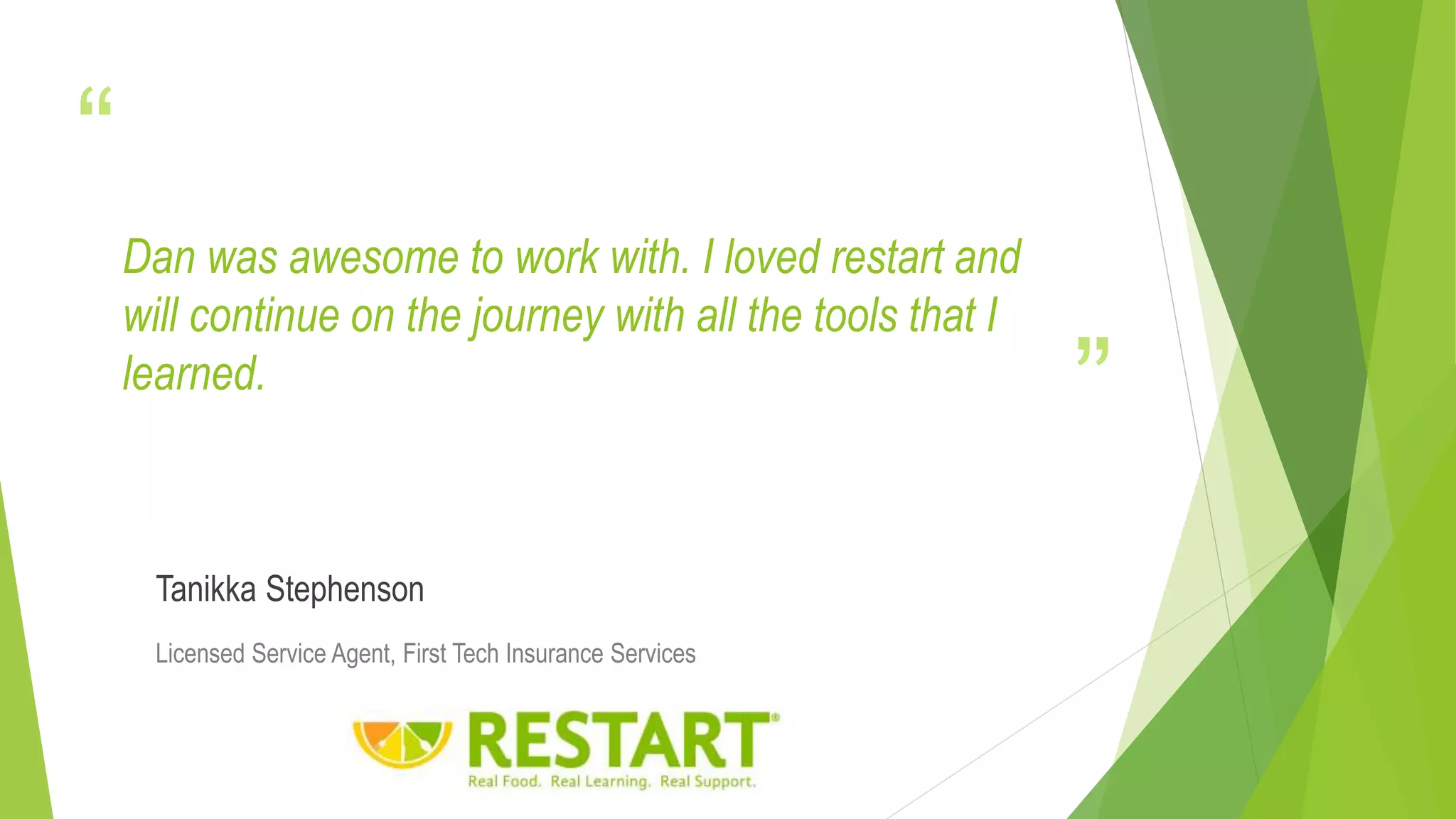 “

Dan was awesome to work with. I loved restart and will continue on the journey with all the tools that I learned.

”

Tanikka Stephenson

Licensed Service Agent, First Tech Insurance Services

RESTART®

Real Food. Real Learning. Real Support.